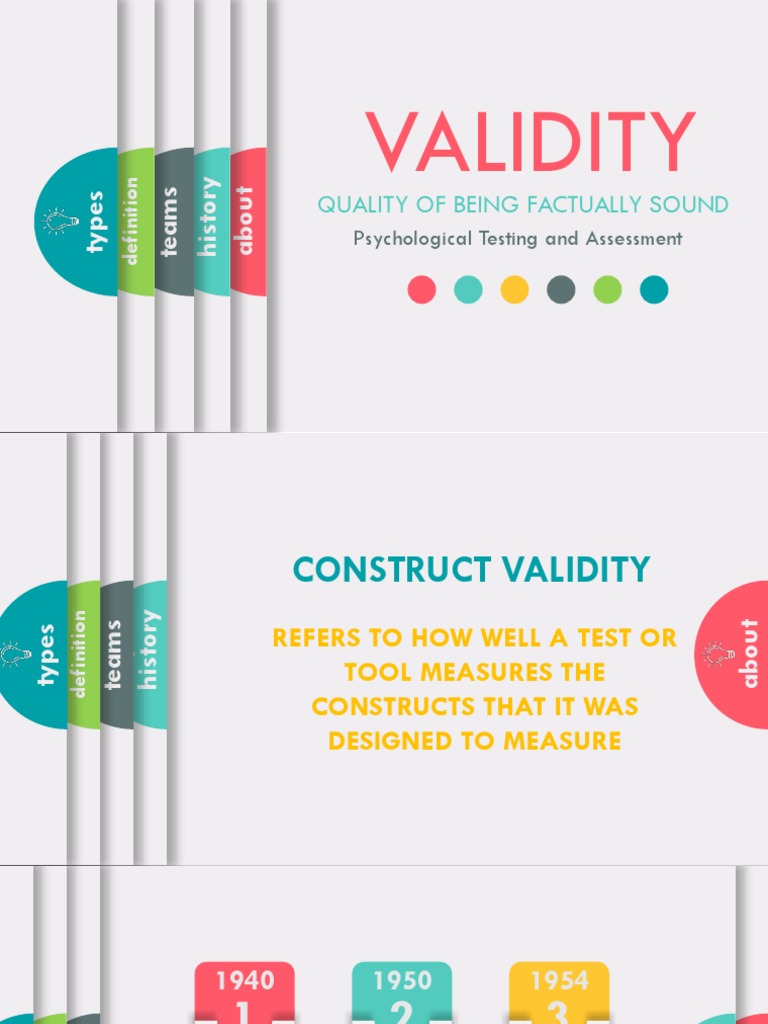 types
definition
teams
history
about

VALIDITY
QUALITY OF BEING FACTUALLY SOUND
Psychological Testing and Assessment

types
definition
teams
history

CONSTRUCT VALIDITY
REFERS TO HOW WELL A TEST OR TOOL MEASURES THE CONSTRUCTS THAT IT WAS DESIGNED TO MEASURE

about

1940
1
1950
2
1954
3